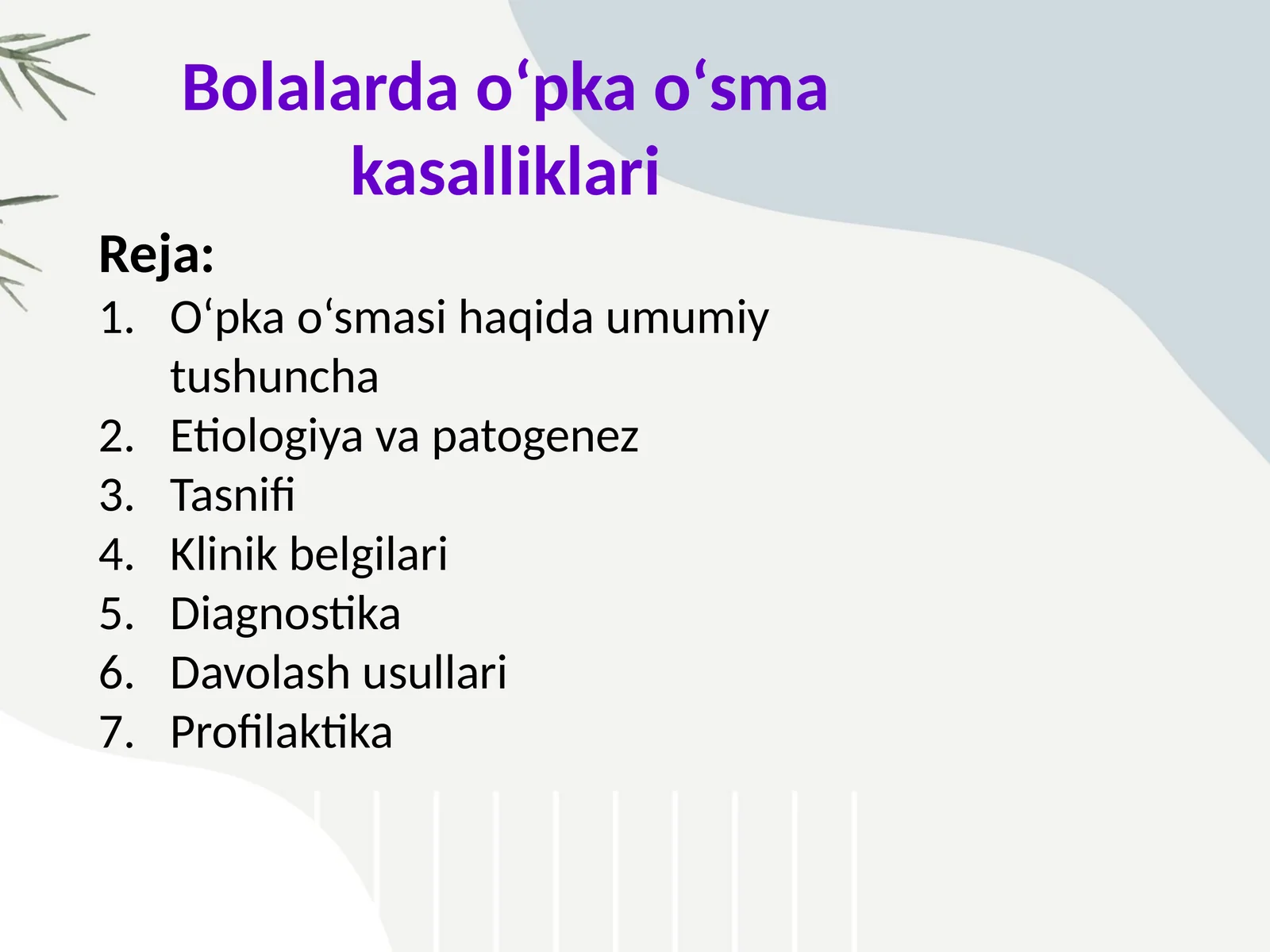 Bolalarda o‘pka o‘sma kasalliklari

Reja:
1. O‘pka o‘smasi haqida umumiy tushuncha
2. Etiologiya va patogenez
3. Tasnifi
4. Klinik belgilari
5. Diagnostika
6. Davolash usullari
7. Profilaktika